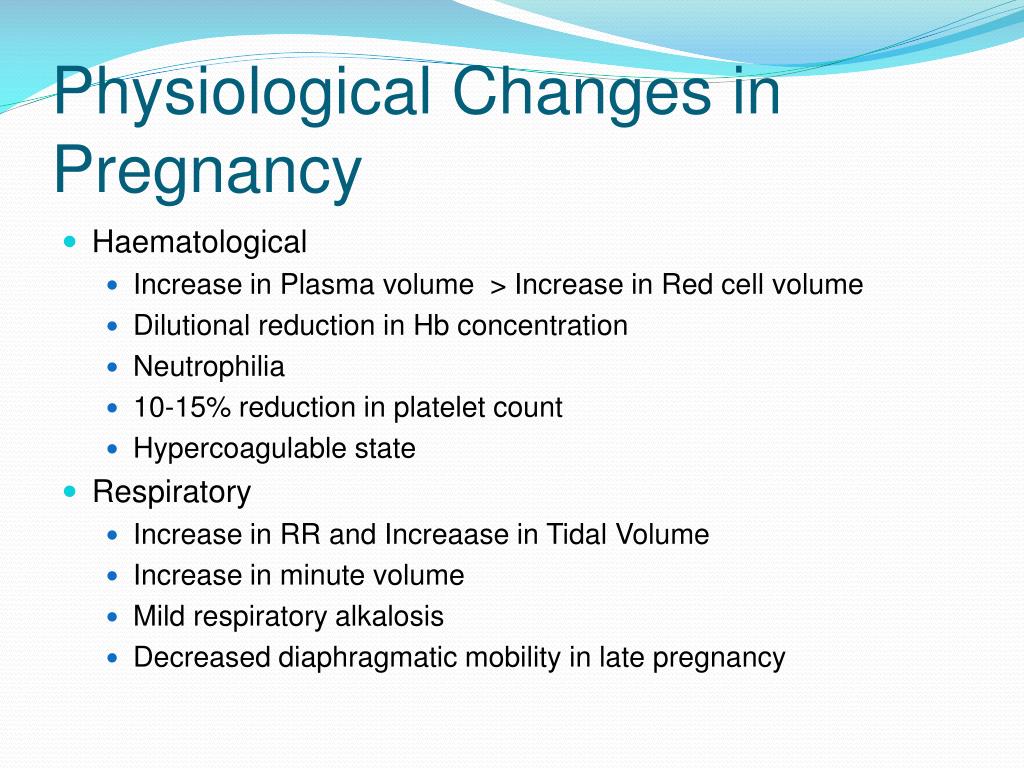 Physiological Changes in Pregnancy

- Haematological
  - Increase in Plasma volume > Increase in Red cell volume
  - Dilutional reduction in Hb concentration
  - Neutrophilia
  - 10-15% reduction in platelet count
  - Hypercoagulable state
- Respiratory
  - Increase in RR and Increaase in Tidal Volume
  - Increase in minute volume
  - Mild respiratory alkalosis
  - Decreased diaphragmatic mobility in late pregnancy